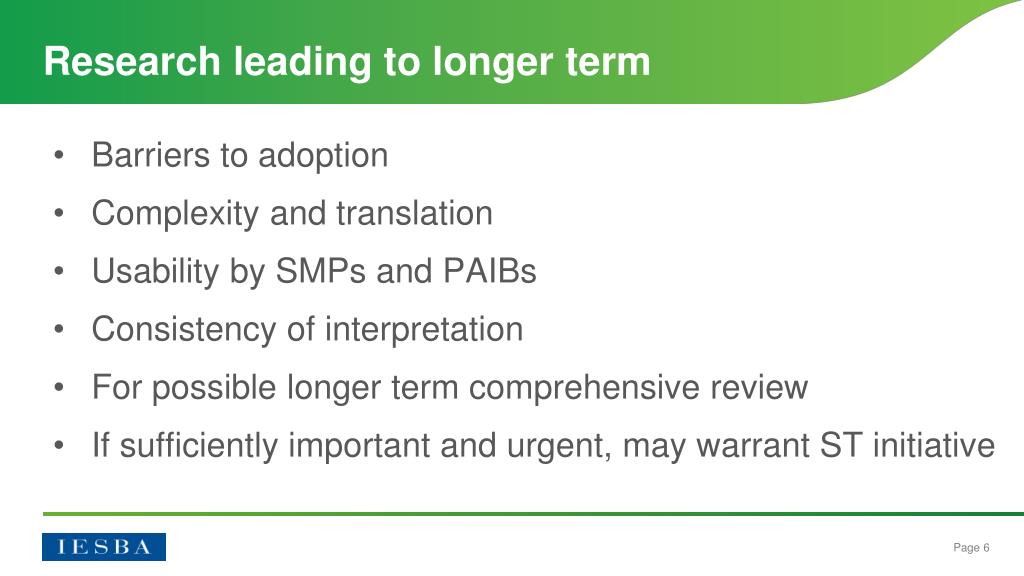 Research leading to longer term

• Barriers to adoption
• Complexity and translation
• Usability by SMPs and PAIBs
• Consistency of interpretation
• For possible longer term comprehensive review
• If sufficiently important and urgent, may warrant ST initiative

IESBA

Page 6